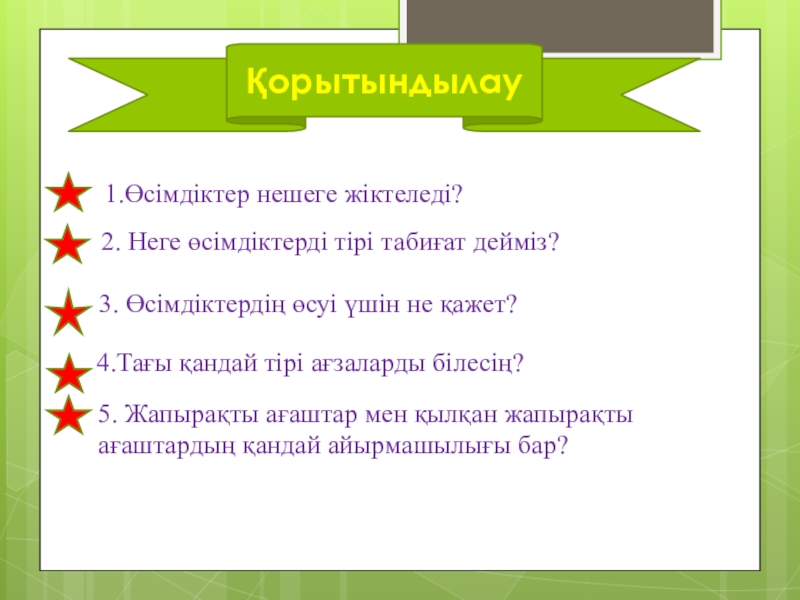 Қорытындылау

1.Өсімдіктер нешеге жіктеледі?

2. Неге өсімдіктерді тірі табиғат дейміз?

3. Өсімдіктердің өсуі үшін не қажет?

4.Тағы қандай тірі ағзаларды білесің?

5. Жапырақты ағаштар мен қылқан жапырақты ағаштардың қандай айырмашылығы бар?